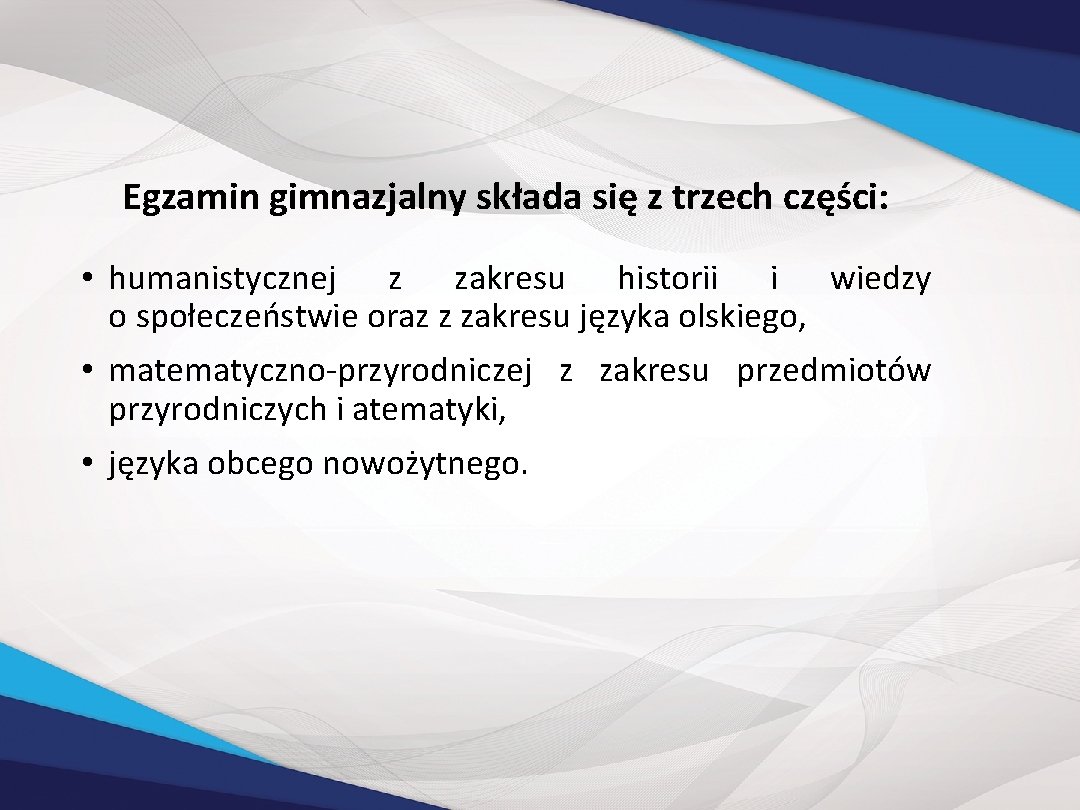 Egzamin gimnazjalny składa się z trzech części:

• humanistycznej z zakresu historii i wiedzy o społeczeństwie oraz z zakresu języka olskiego,

• matematyczno-przyrodniczej z zakresu przedmiotów przyrodniczych i atematyki,

• języka obcego nowożytnego.